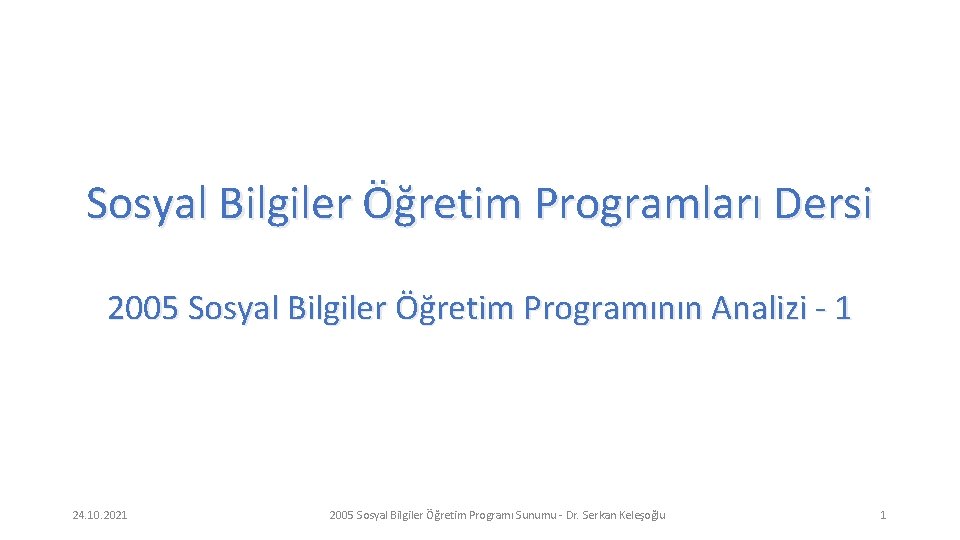 Sosyal Bilgiler Öğretim Programları Dersi

2005 Sosyal Bilgiler Öğretim Programının Analizi - 1

24.10.2021

2005 Sosyal Bilgiler Öğretim Programı Sunumu - Dr. Serkan Keleşoğlu

1